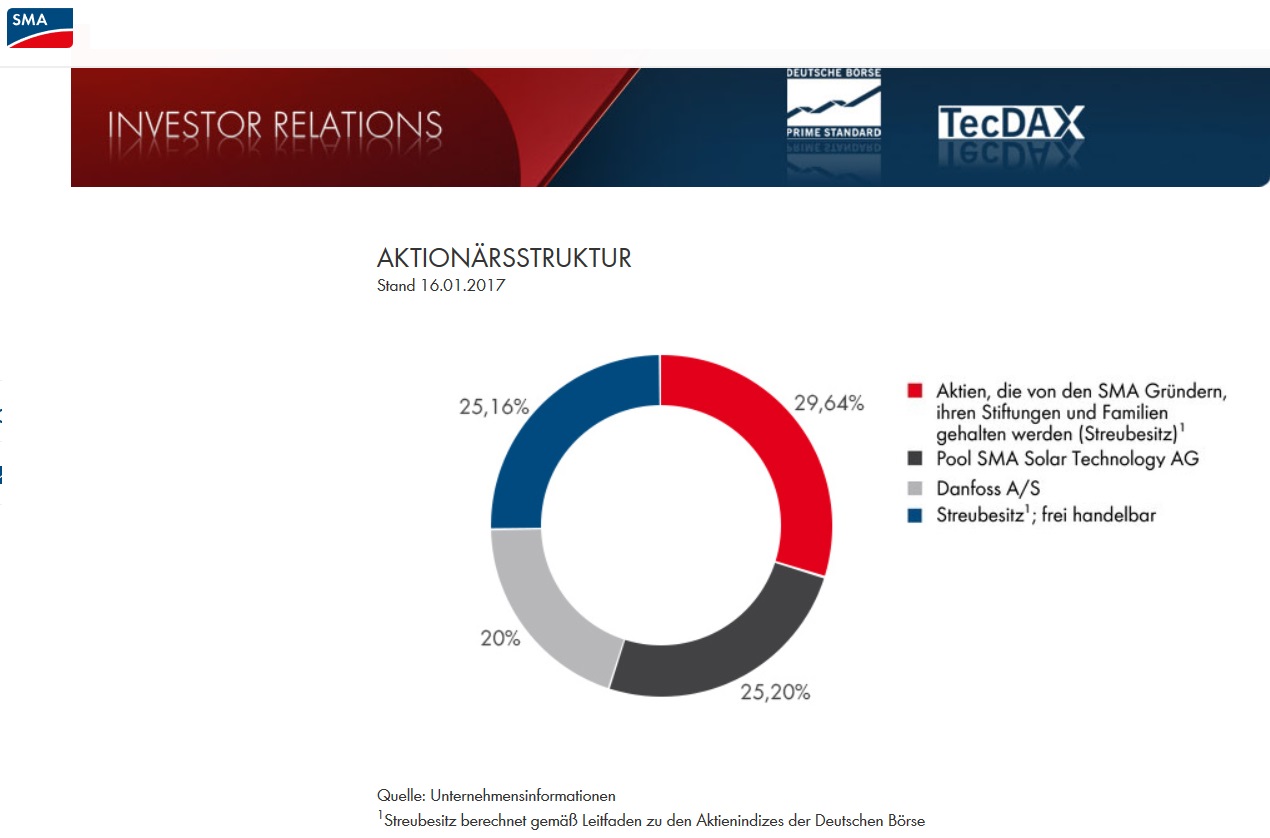 SMA

INVESTOR RELATIONS

DEUTSCHE BÖRSE
PRIME STANDARD

TecDAX

AKTIONÄRSSTRUKTUR
Stand 16.01.2017

25,16%
29,64%
20%
25,20%

Aktien, die von den SMA Gründern, ihren Stiftungen und Familien gehalten werden (Streubesitz)$^1$
Pool SMA Solar Technology AG
Danfoss A/S
Streubesitz$^1$; frei handelbar

Quelle: Unternehmensinformationen
$^1$Streubesitz berechnet gemäß Leitfaden zu den Aktienindizes der Deutschen Börse